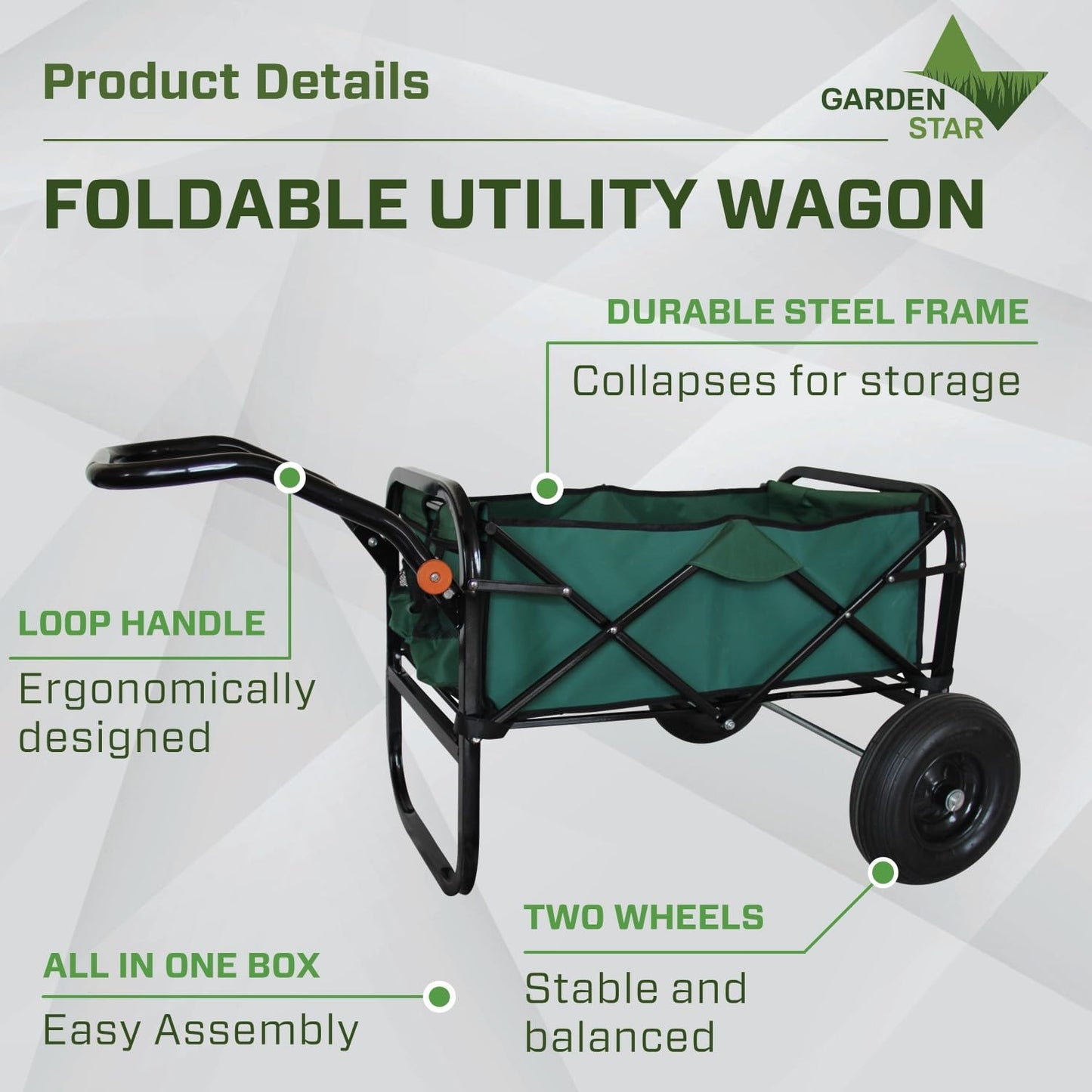 Product Details

GARDEN STAR

FOLDABLE UTILITY WAGON

DURABLE STEEL FRAME

Collapses for storage

LOOP HANDLE

Ergonomically designed

TWO WHEELS

Stable and balanced

ALL IN ONE BOX

Easy Assembly